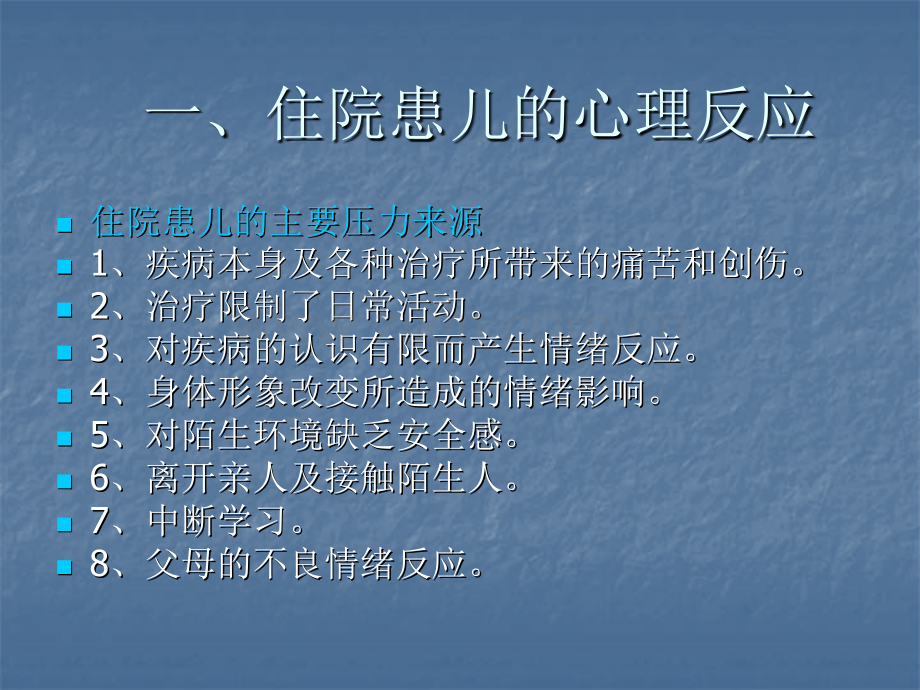 一、住院患儿的心理反应

住院患儿的主要压力来源
1、疾病本身及各种治疗所带来的痛苦和创伤。
2、治疗限制了日常活动。
3、对疾病的认识有限而产生情绪反应。
4、身体形象改变所造成的情绪影响。
5、对陌生环境缺乏安全感。
6、离开亲人及接触陌生人。
7、中断学习。
8、父母的不良情绪反应。